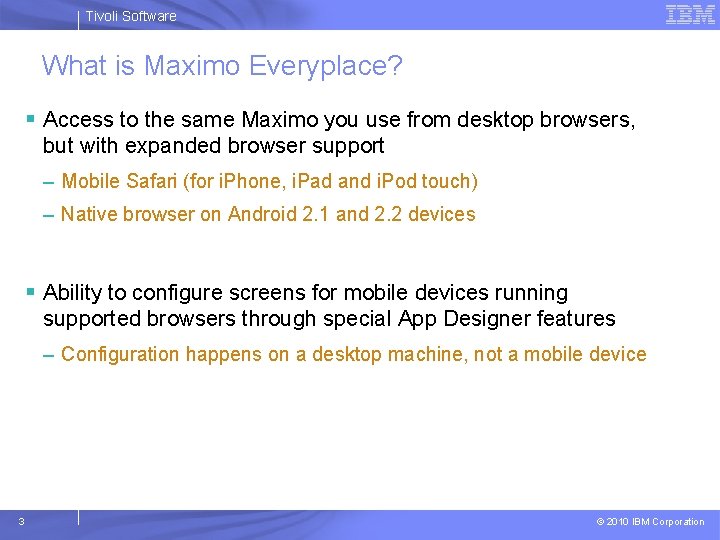 Tivoli Software

IBM

What is Maximo Everyplace?

▪ Access to the same Maximo you use from desktop browsers, but with expanded browser support

– Mobile Safari (for iPhone, iPad and iPod touch)

– Native browser on Android 2.1 and 2.2 devices

▪ Ability to configure screens for mobile devices running supported browsers through special App Designer features

– Configuration happens on a desktop machine, not a mobile device

3

© 2010 IBM Corporation